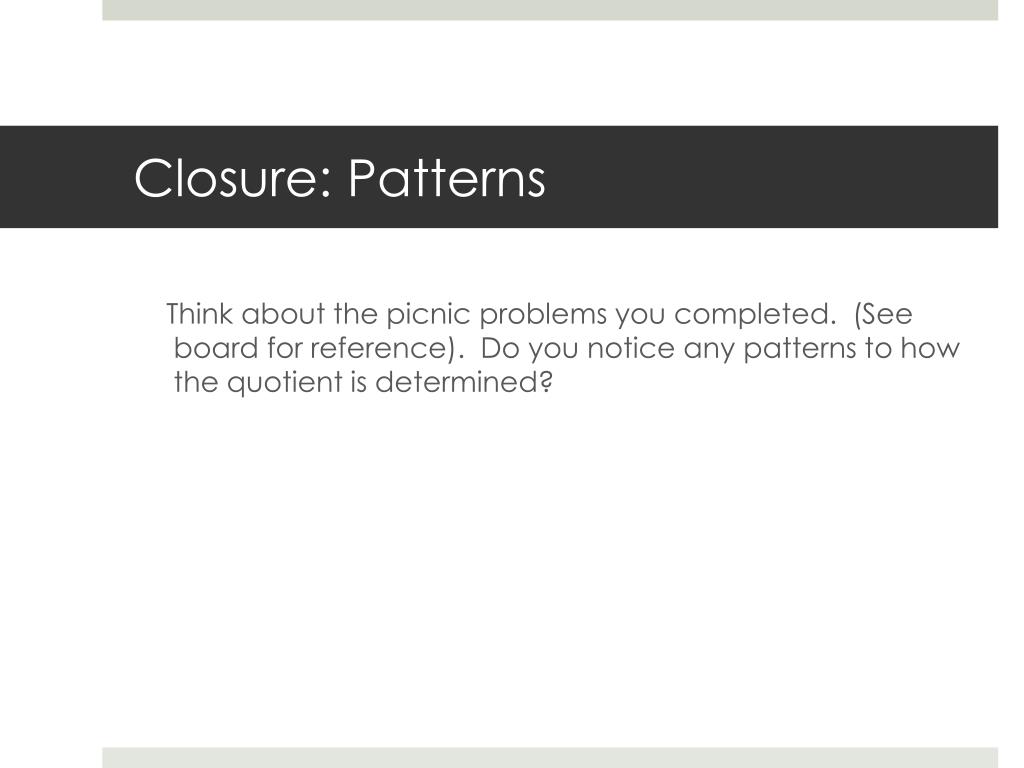 Closure: Patterns

Think about the picnic problems you completed. (See board for reference). Do you notice any patterns to how the quotient is determined?